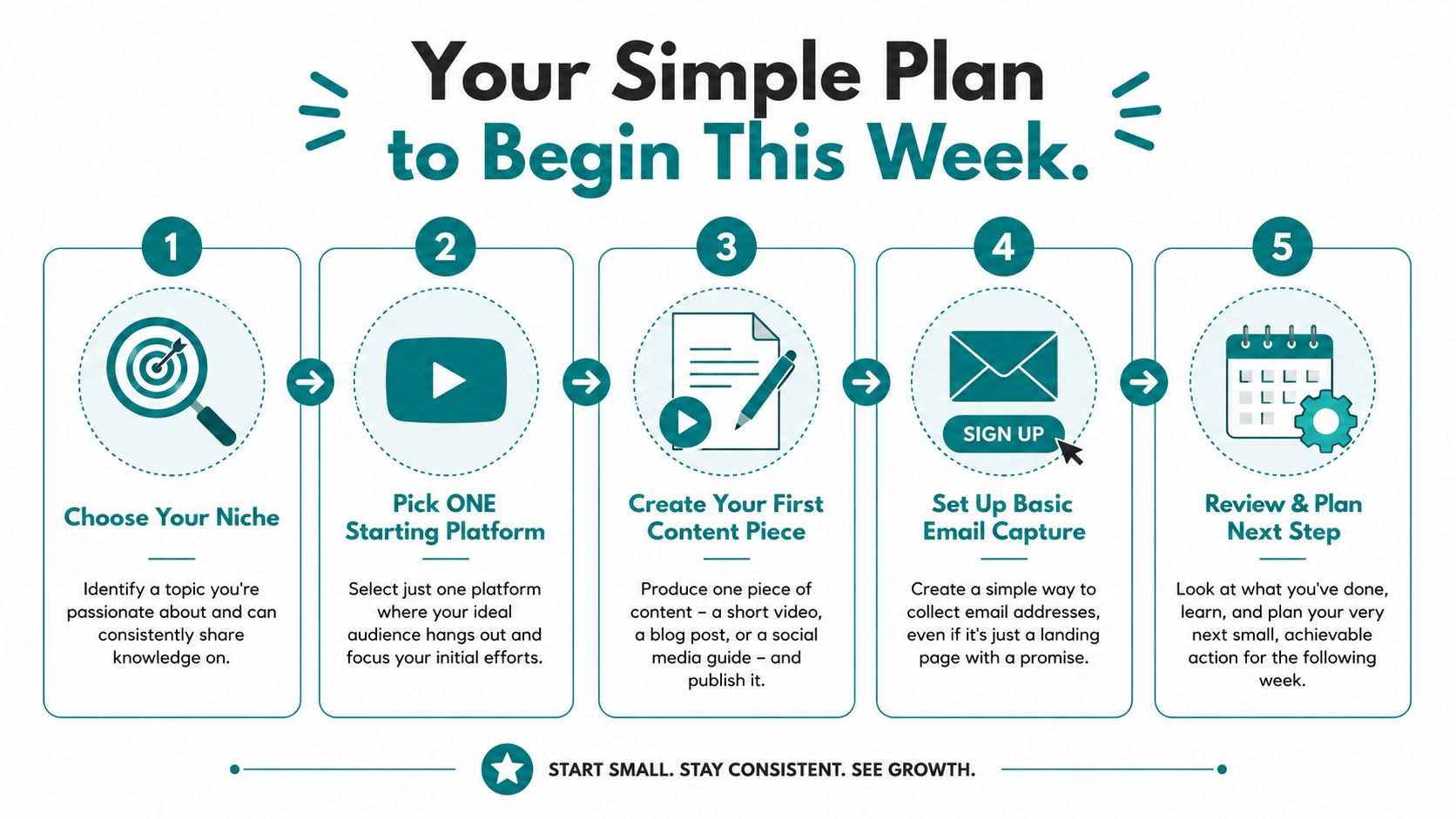 Your Simple Plan to Begin This Week.

1

Choose Your Niche

Identify a topic you're passionate about and can consistently share knowledge on.

2

Pick ONE Starting Platform

Select just one platform where your ideal audience hangs out and focus your initial efforts.

3

Create Your First Content Piece

Produce one piece of content – a short video, a blog post, or a social media guide – and publish it.

4

SIGN UP

Set Up Basic Email Capture

Create a simple way to collect email addresses, even if it's just a landing page with a promise.

5

Review & Plan Next Step

Look at what you've done, learn, and plan your very next small, achievable action for the following week.

START SMALL. STAY CONSISTENT. SEE GROWTH.